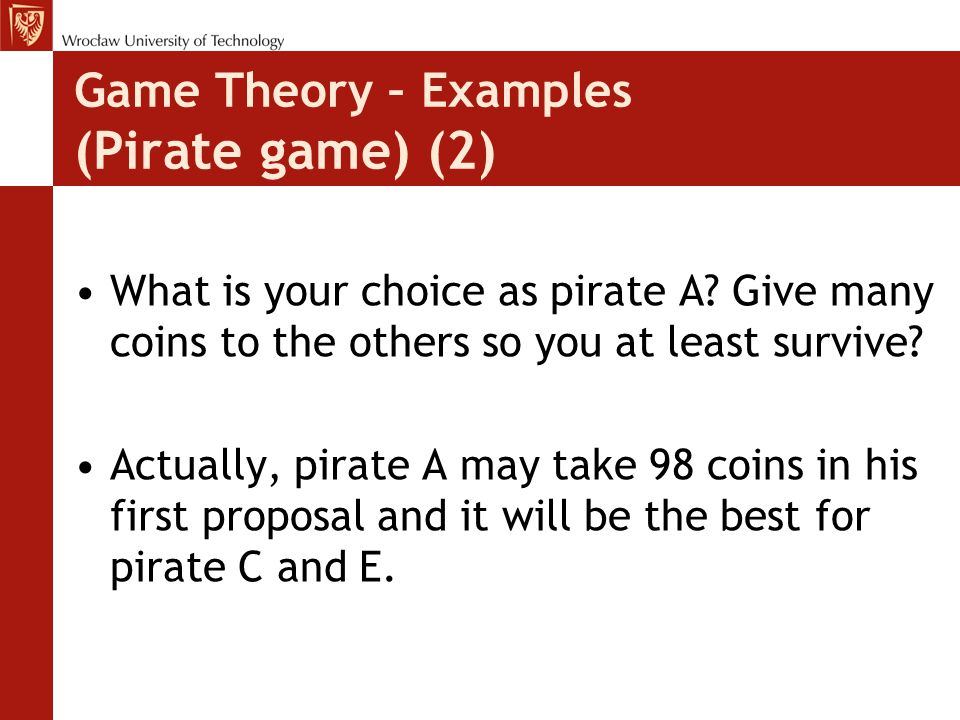 Wrocław University of Technology

Game Theory – Examples
(Pirate game) (2)

• What is your choice as pirate A? Give many coins to the others so you at least survive?

• Actually, pirate A may take 98 coins in his first proposal and it will be the best for pirate C and E.